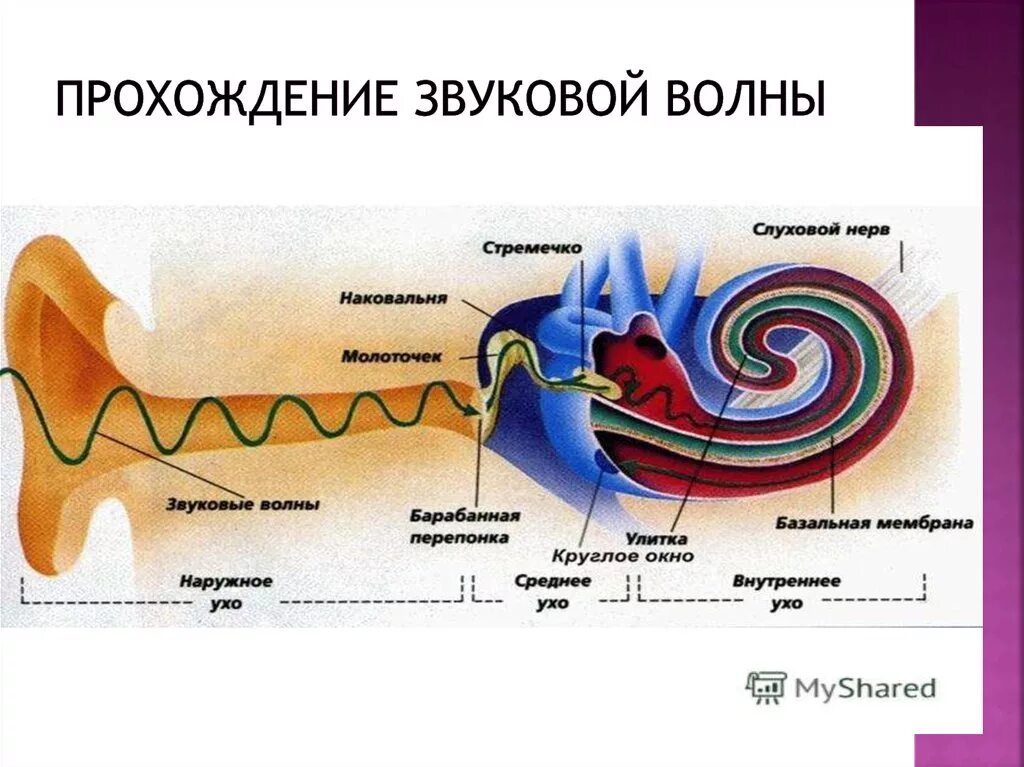 ПРОХОЖДЕНИЕ ЗВУКОВОЙ ВОЛНЫ

Стремечко

Слуховой нерв

Наковальня

Молоточек

Звуковые волны

Барабанная перепонка

Улитка

Круглое окно

Базальная мембрана

Наружное ухо

Среднее ухо

Внутреннее ухо

MyShared